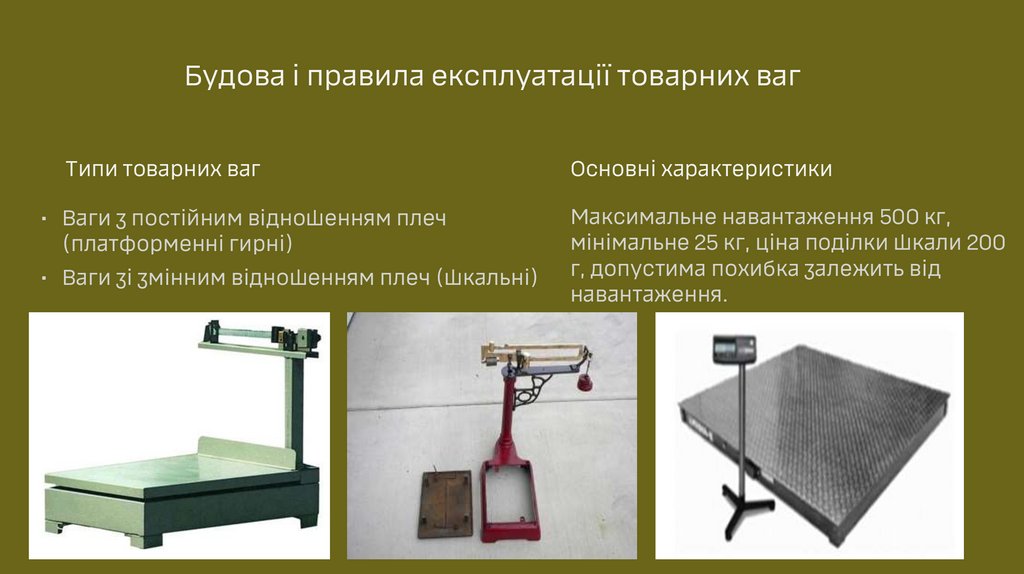 Будова і правила експлуатації товарних ваг

Типи товарних ваг

• Ваги з постійним відношенням плеч (платформенні гирні)
• Ваги зі змінним відношенням плеч (шкальні)

Основні характеристики

Максимальне навантаження 500 кг, мінімальне 25 кг, ціна поділки шкали 200 г, допустима похибка залежить від навантаження.